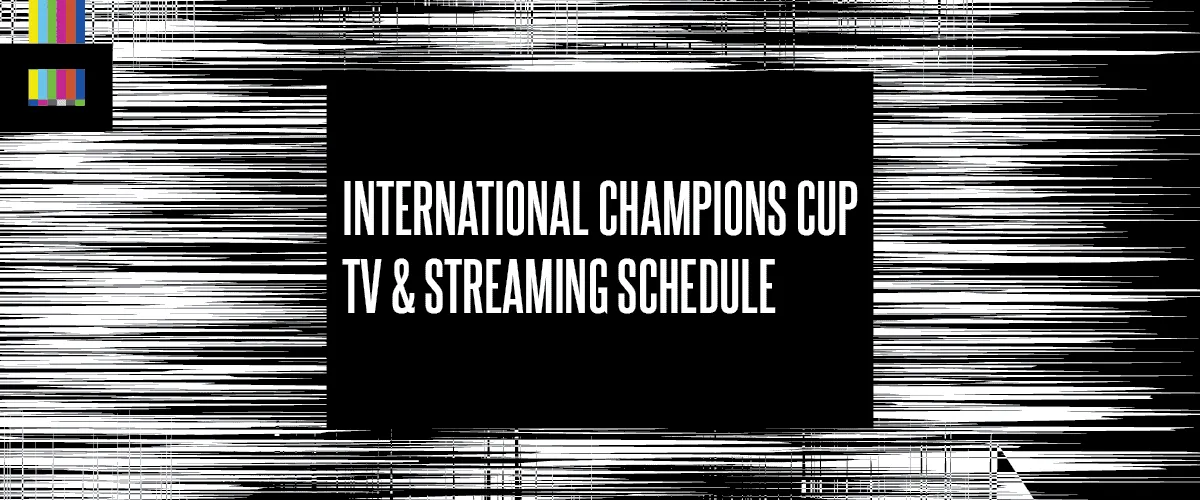 INTERNATIONAL CHAMPIONS CUP
TV & STREAMING SCHEDULE